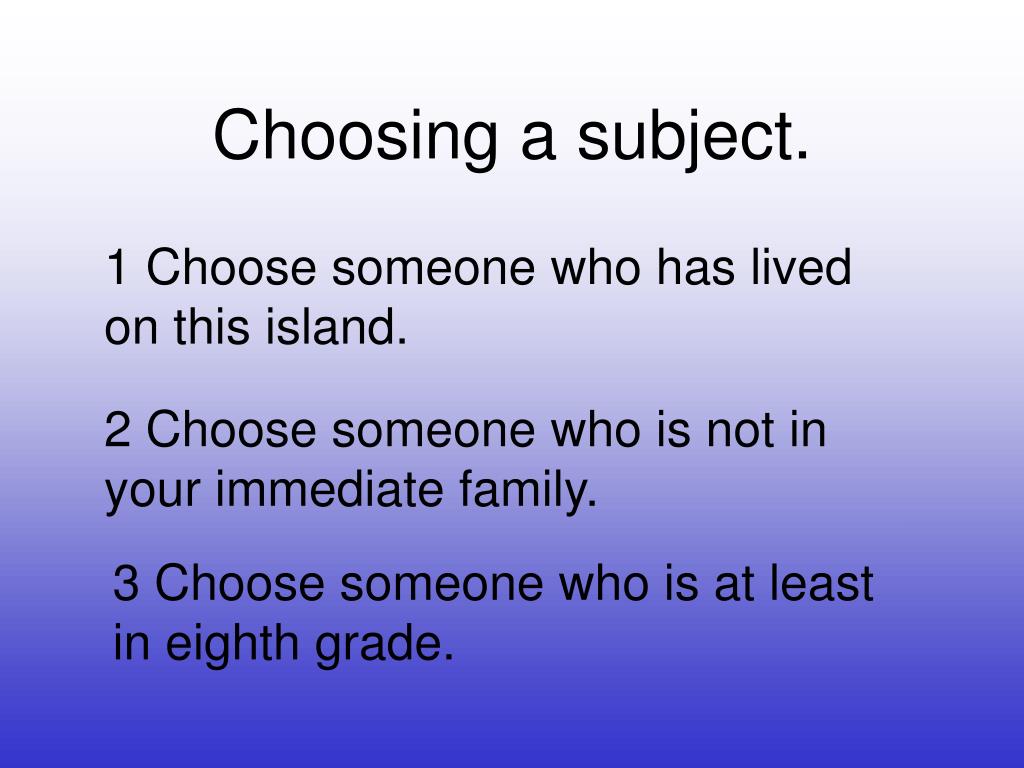 Choosing a subject.

1 Choose someone who has lived on this island.

2 Choose someone who is not in your immediate family.

3 Choose someone who is at least in eighth grade.